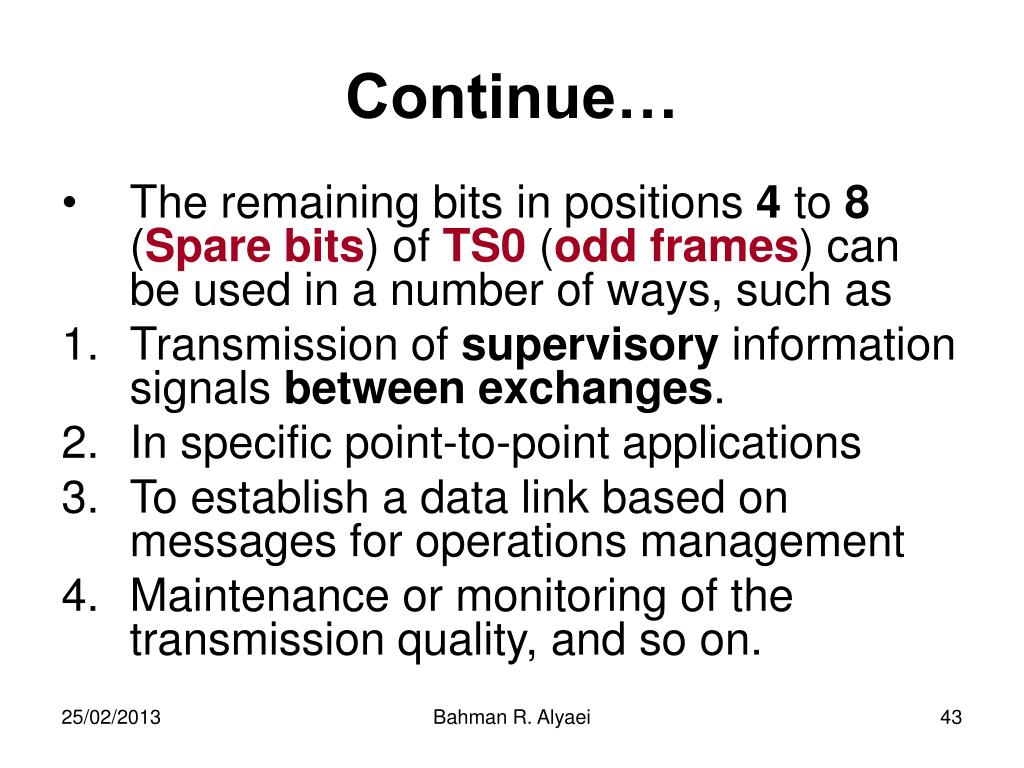 Continue…

• The remaining bits in positions 4 to 8 (Spare bits) of TS0 (odd frames) can be used in a number of ways, such as

1. Transmission of supervisory information signals between exchanges.
2. In specific point-to-point applications
3. To establish a data link based on messages for operations management
4. Maintenance or monitoring of the transmission quality, and so on.

25/02/2013 Bahman R. Alyaei 43